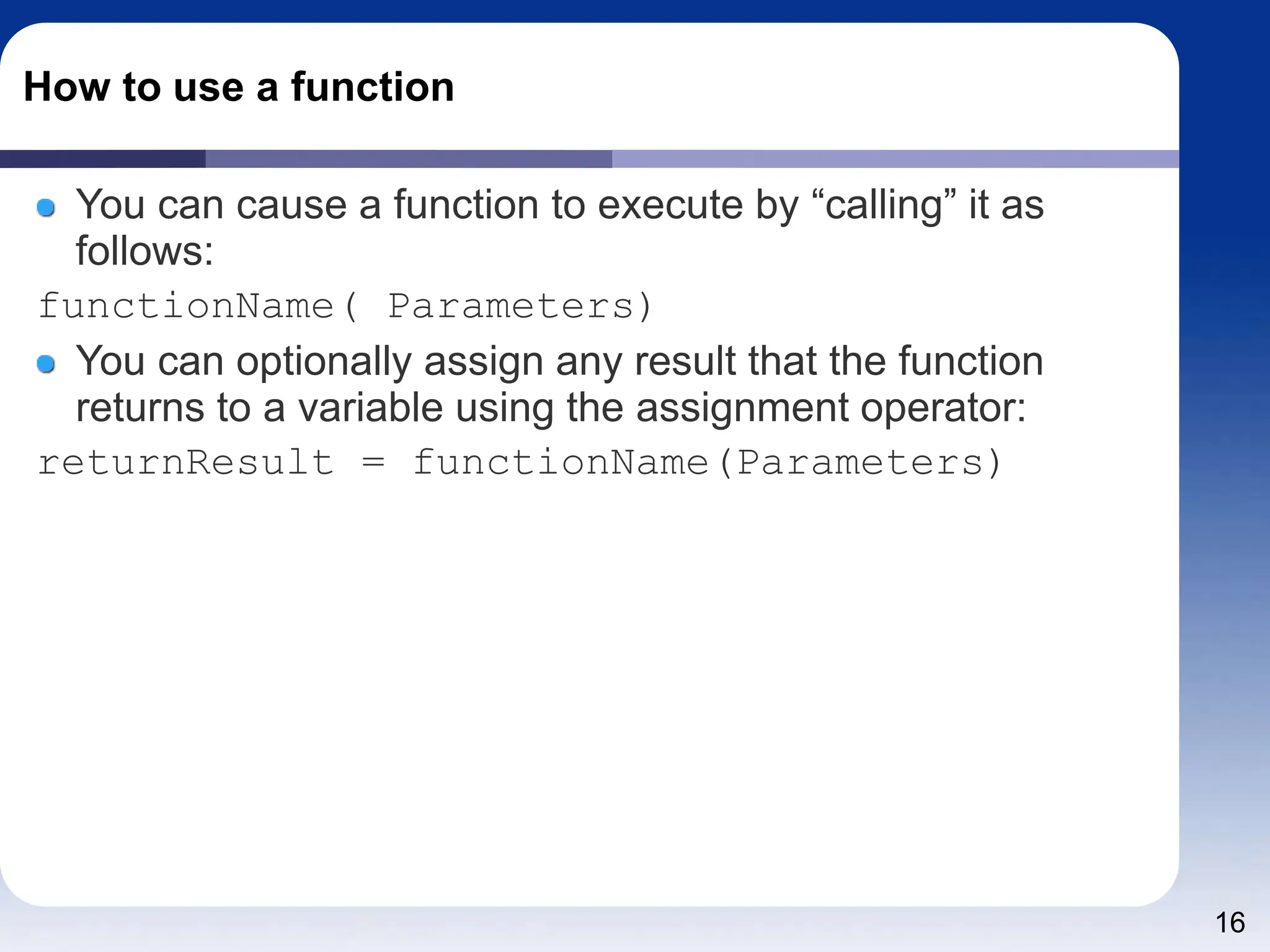 How to use a function

- You can cause a function to execute by “calling” it as follows:

functionName( Parameters)

- You can optionally assign any result that the function returns to a variable using the assignment operator:

returnResult = functionName(Parameters)

16